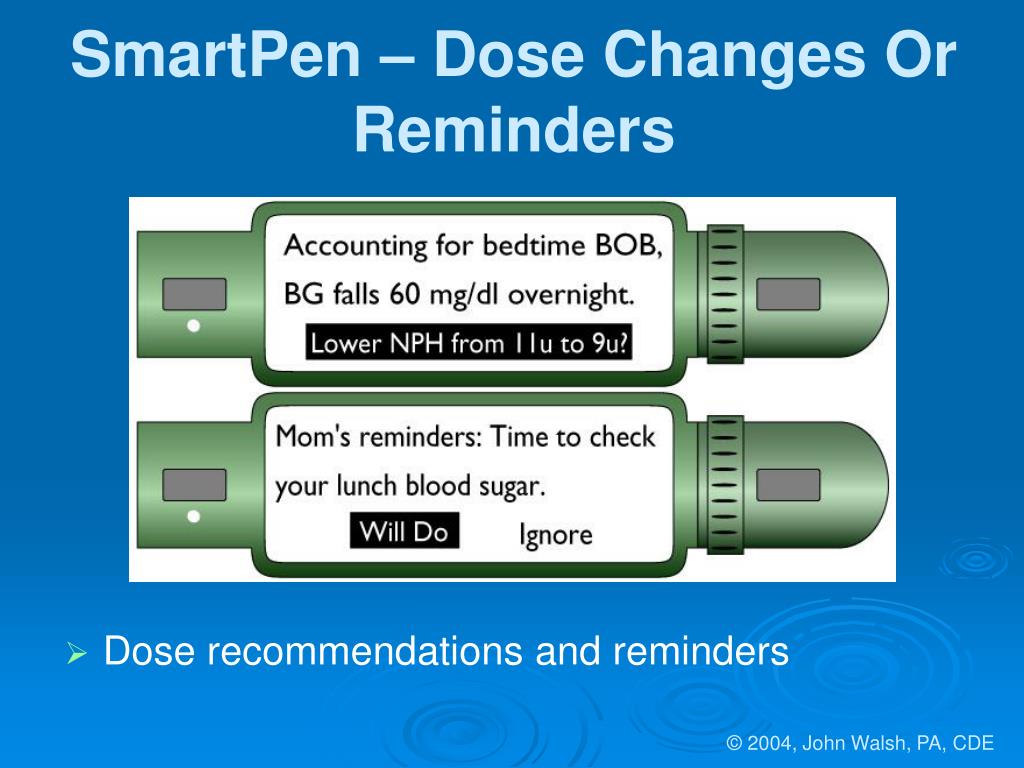 SmartPen – Dose Changes Or Reminders

Accounting for bedtime BOB, BG falls 60 mg/dl overnight.

Lower NPH from 11u to 9u?

Mom's reminders: Time to check your lunch blood sugar.

Will Do

Ignore

➢ Dose recommendations and reminders

© 2004, John Walsh, PA, CDE